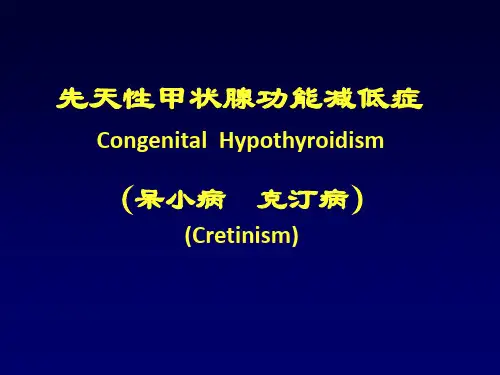 先天性甲状腺功能减低症
Congenital Hypothyroidism

（呆小病 克汀病）
(Cretinism)